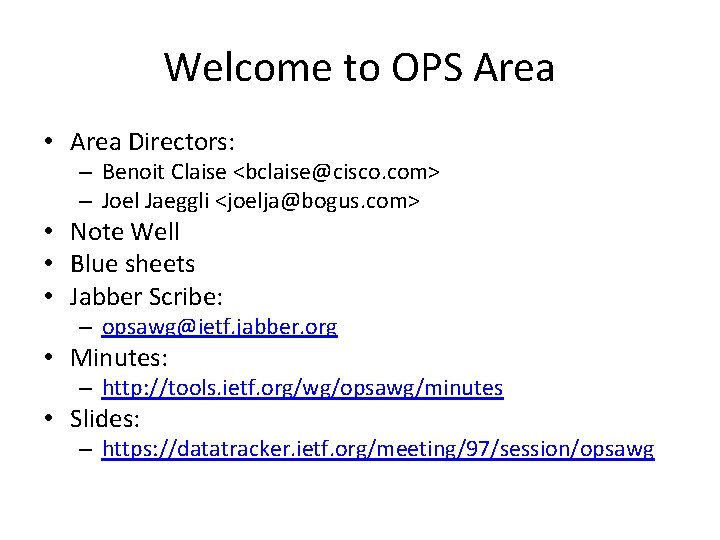 Welcome to OPS Area

• Area Directors:
– Benoit Claise <bclaise@cisco.com>
– Joel Jaeggli <joelja@bogus.com>
• Note Well
• Blue sheets
• Jabber Scribe:
– opsawg@ietf.jabber.org
• Minutes:
– http://tools.ietf.org/wg/opsawg/minutes
• Slides:
– https://datatracker.ietf.org/meeting/97/session/opsawg